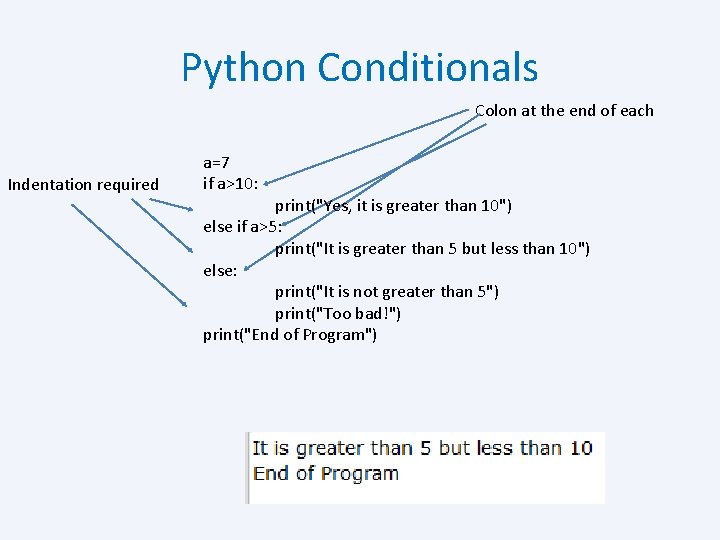 Python Conditionals

Colon at the end of each

Indentation required

a=7
if a>10:
print("Yes, it is greater than 10")
else if a>5:
print("It is greater than 5 but less than 10")
else:
print("It is not greater than 5")
print("Too bad!")
print("End of Program")

It is greater than 5 but less than 10
End of Program